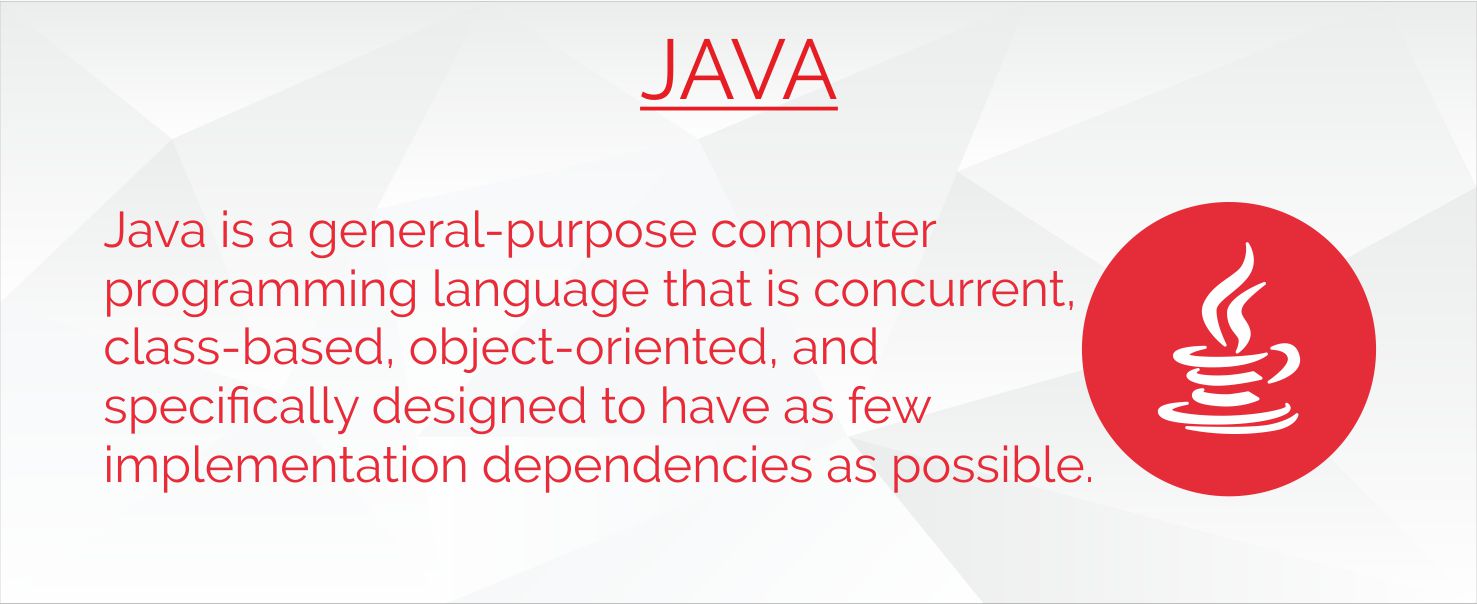 JAVA

Java is a general-purpose computer programming language that is concurrent, class-based, object-oriented, and specifically designed to have as few implementation dependencies as possible.